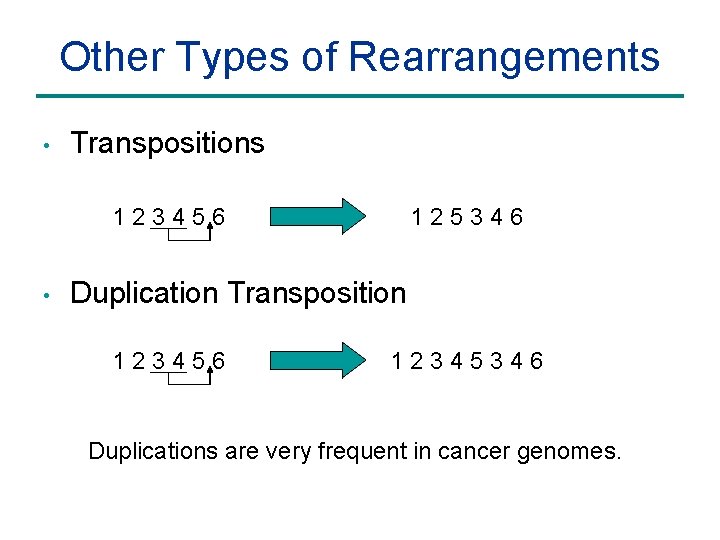 Other Types of Rearrangements

• Transpositions

1 2 3 4 5 6

1 2 5 3 4 6

• Duplication Transposition

1 2 3 4 5 6

1 2 3 4 5 3 4 6

Duplications are very frequent in cancer genomes.